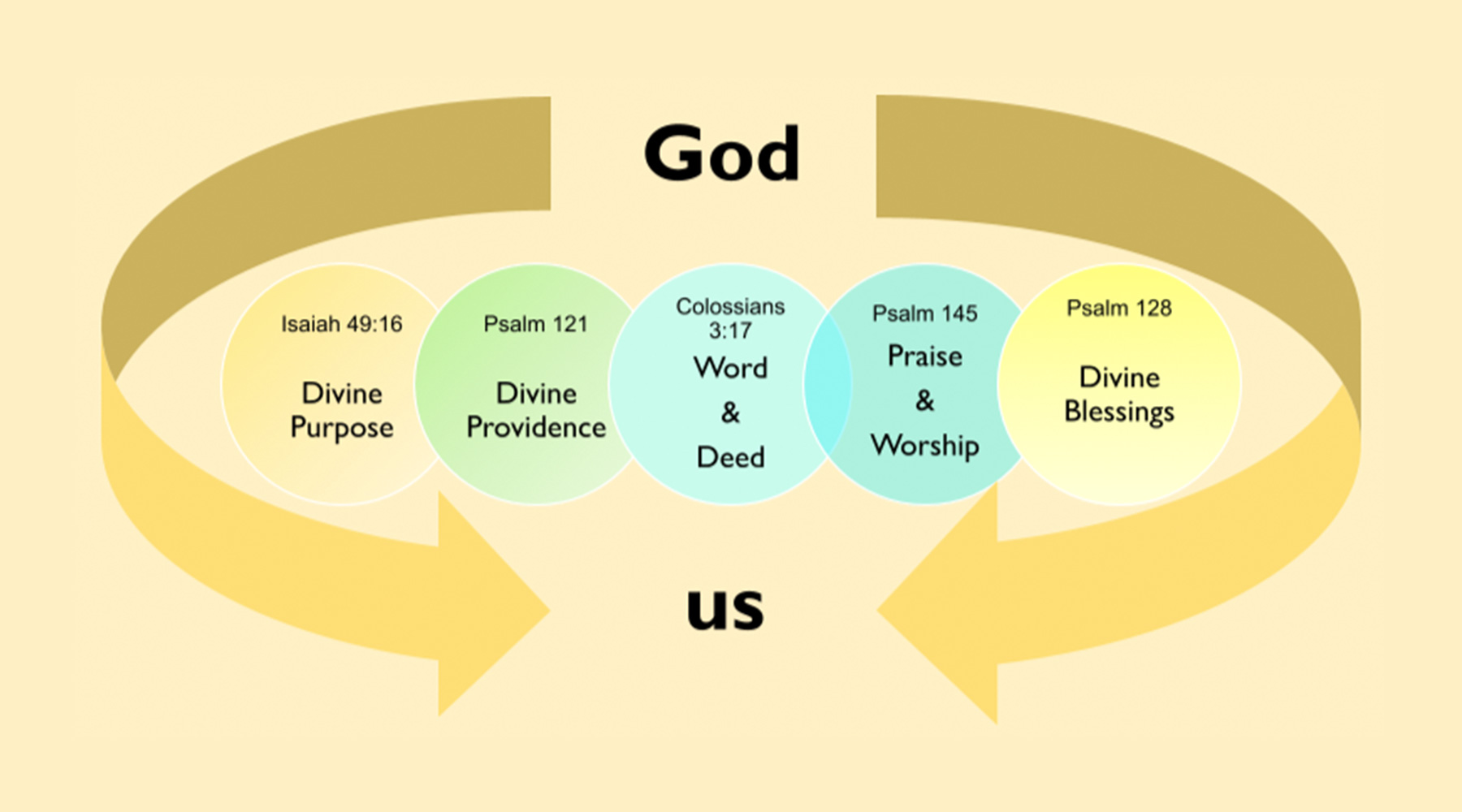 God

Isaiah 49:16
Divine Purpose

Psalm 121
Divine Providence

Colossians 3:17
Word & Deed

Psalm 145
Praise & Worship

Psalm 128
Divine Blessings

us